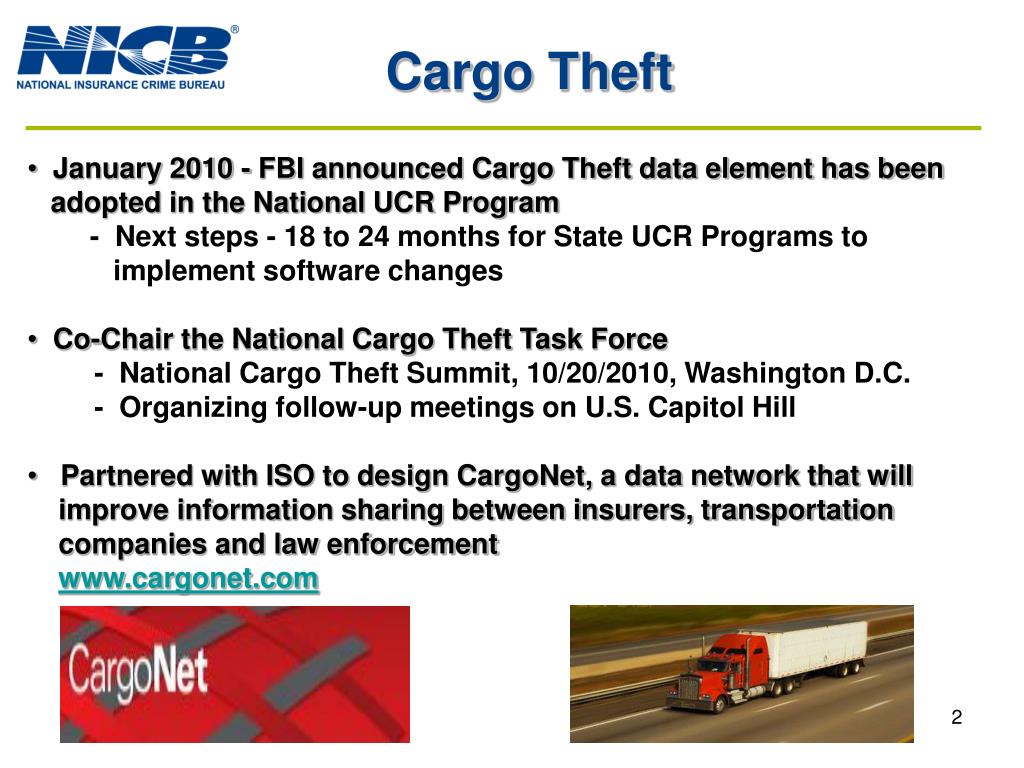 NICB®
NATIONAL INSURANCE CRIME BUREAU

Cargo Theft

• January 2010 - FBI announced Cargo Theft data element has been adopted in the National UCR Program
- Next steps - 18 to 24 months for State UCR Programs to implement software changes

• Co-Chair the National Cargo Theft Task Force
- National Cargo Theft Summit, 10/20/2010, Washington D.C.
- Organizing follow-up meetings on U.S. Capitol Hill

• Partnered with ISO to design CargoNet, a data network that will improve information sharing between insurers, transportation companies and law enforcement
www.cargonet.com

CargoNet

2